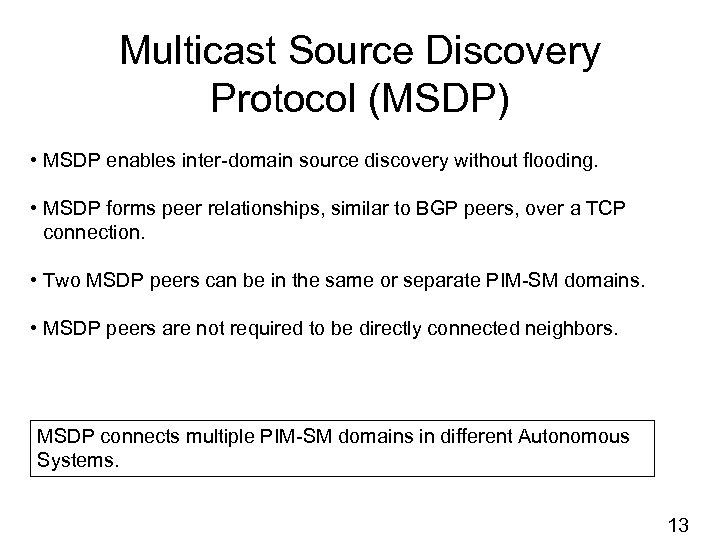 Multicast Source Discovery Protocol (MSDP)

• MSDP enables inter-domain source discovery without flooding.

• MSDP forms peer relationships, similar to BGP peers, over a TCP connection.

• Two MSDP peers can be in the same or separate PIM-SM domains.

• MSDP peers are not required to be directly connected neighbors.

MSDP connects multiple PIM-SM domains in different Autonomous Systems.

13